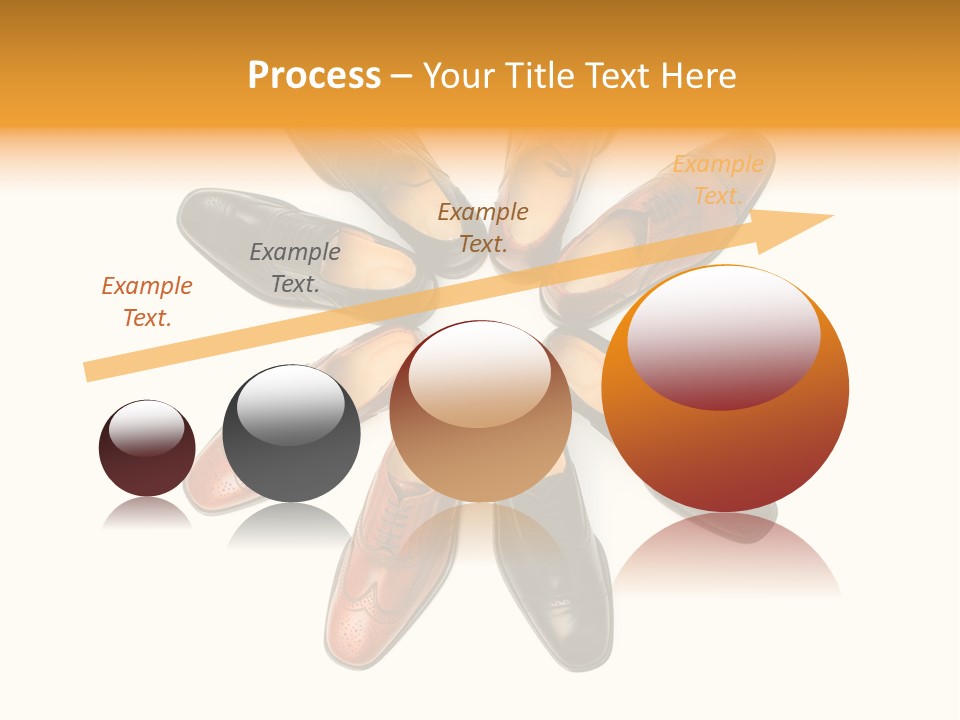 Process – Your Title Text Here

Example Text.

Example Text.

Example Text.

Example Text.